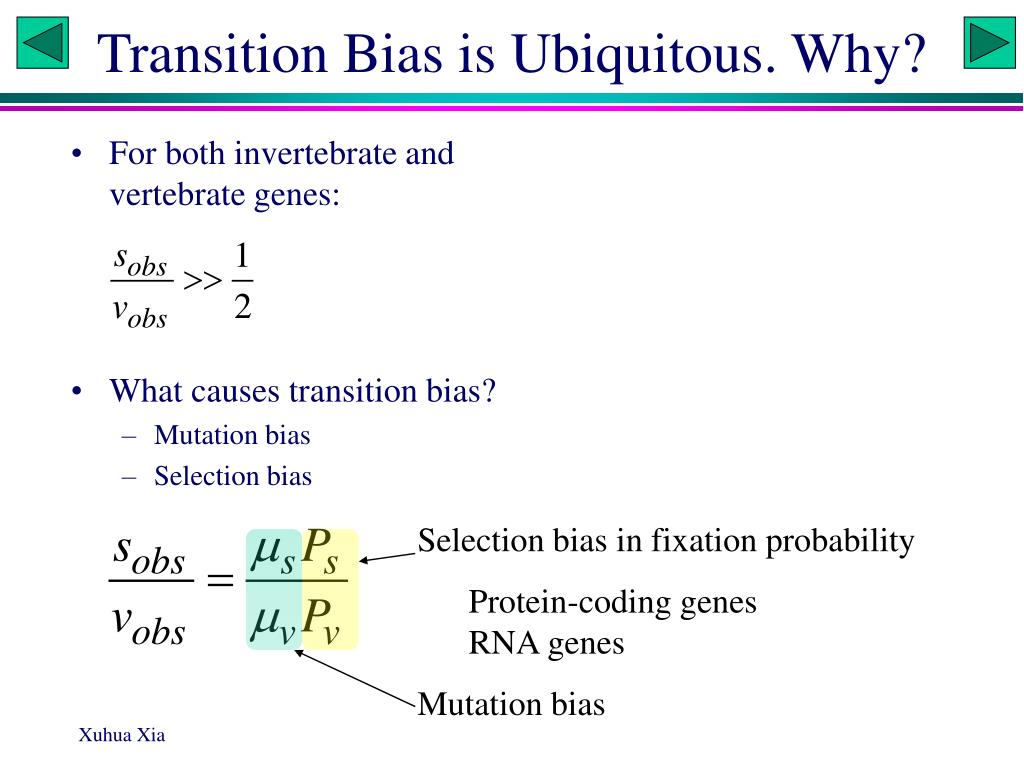 Transition Bias is Ubiquitous. Why?

• For both invertebrate and vertebrate genes:

$\frac{s_{obs}}{v_{obs}} >> \frac{1}{2}$

• What causes transition bias?
– Mutation bias
– Selection bias

$\frac{s_{obs}}{v_{obs}} = \frac{\mu_s P_s}{\mu_v P_v}$

Selection bias in fixation probability

Protein-coding genes
RNA genes

Mutation bias

Xuhua Xia